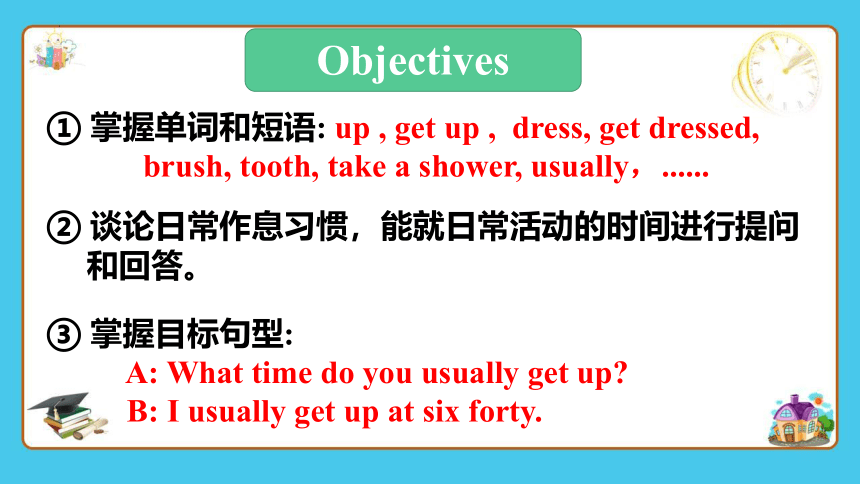 Objectives

① 掌握单词和短语: up , get up , dress, get dressed, brush, tooth, take a shower, usually， ......

② 谈论日常作息习惯，能就日常活动的时间进行提问和回答。

③ 掌握目标句型:
A: What time do you usually get up?
B: I usually get up at six forty.